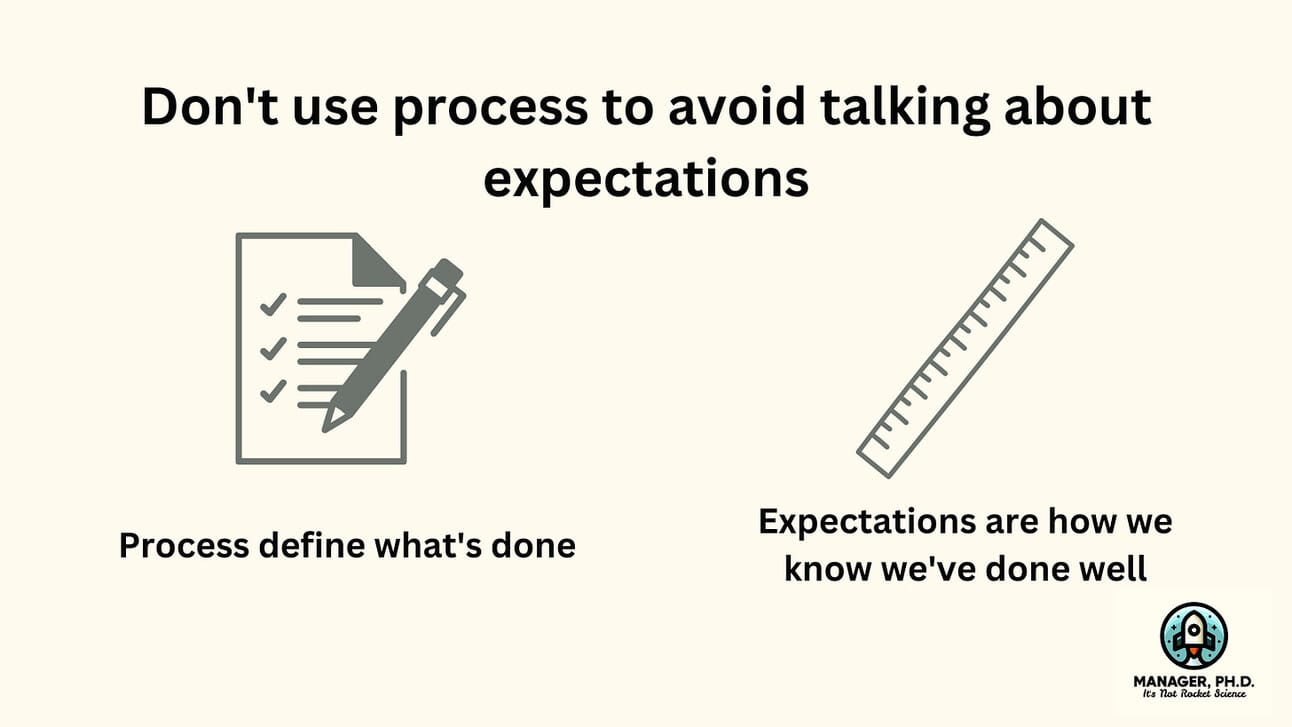 Don't use process to avoid talking about expectations

Process define what's done

Expectations are how we know we've done well

MANAGER, PH.D.
It's Not Rocket Science